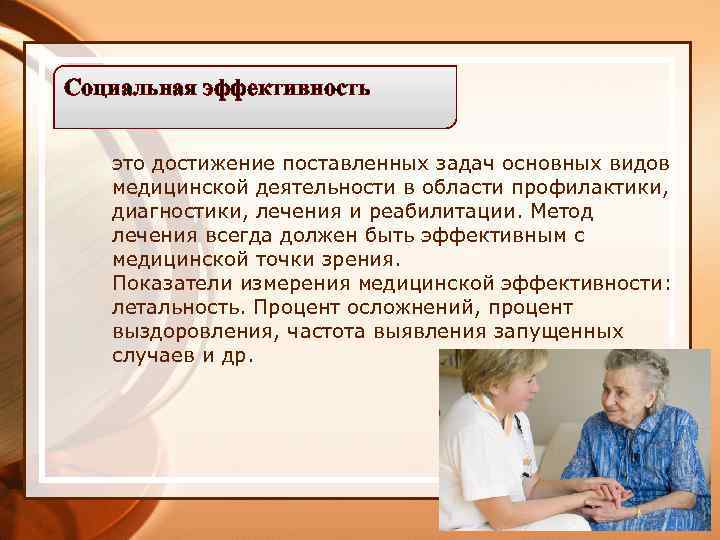 Социальная эффективность

это достижение поставленных задач основных видов медицинской деятельности в области профилактики, диагностики, лечения и реабилитации. Метод лечения всегда должен быть эффективным с медицинской точки зрения.
Показатели измерения медицинской эффективности: летальность. Процент осложнений, процент выздоровления, частота выявления запущенных случаев и др.